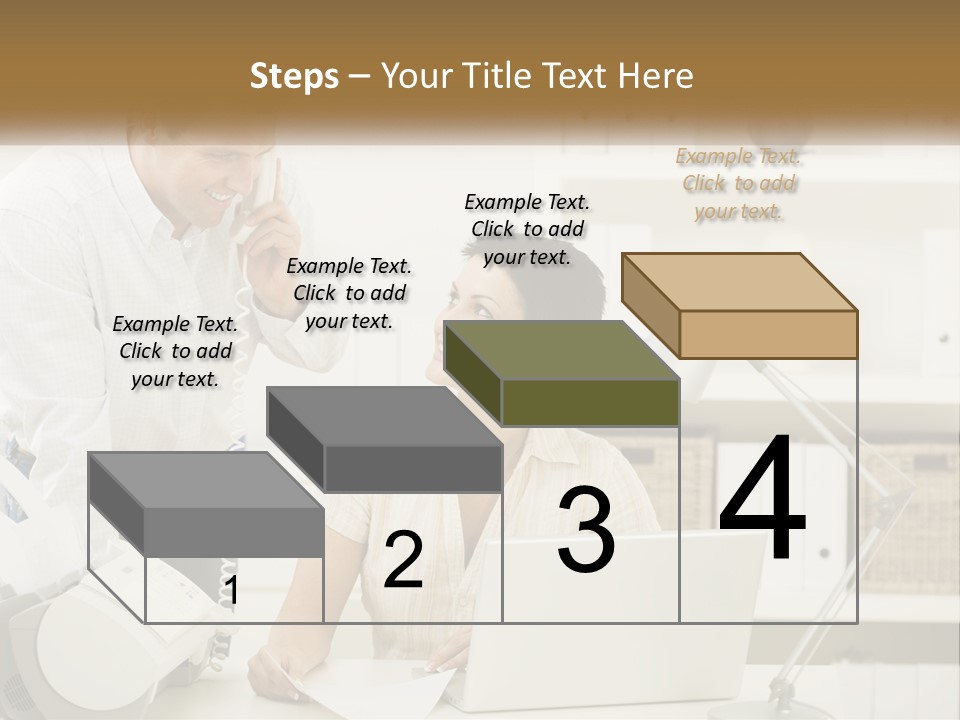 Steps – Your Title Text Here

Example Text. Click to add your text.

Example Text. Click to add your text.

Example Text. Click to add your text.

Example Text. Click to add your text.

1

2

3

4